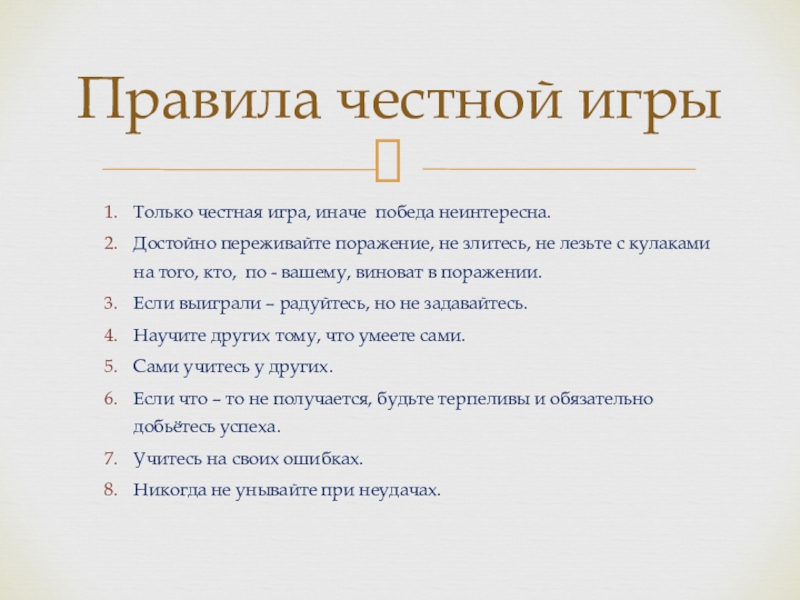 Правила честной игры

1. Только честная игра, иначе победа неинтересна.
2. Достойно переживайте поражение, не злитесь, не лезьте с кулаками на того, кто, по - вашему, виноват в поражении.
3. Если выиграли – радуйтесь, но не задавайтесь.
4. Научите других тому, что умеете сами.
5. Сами учитесь у других.
6. Если что – то не получается, будьте терпеливы и обязательно добьётесь успеха.
7. Учитесь на своих ошибках.
8. Никогда не унывайте при неудачах.